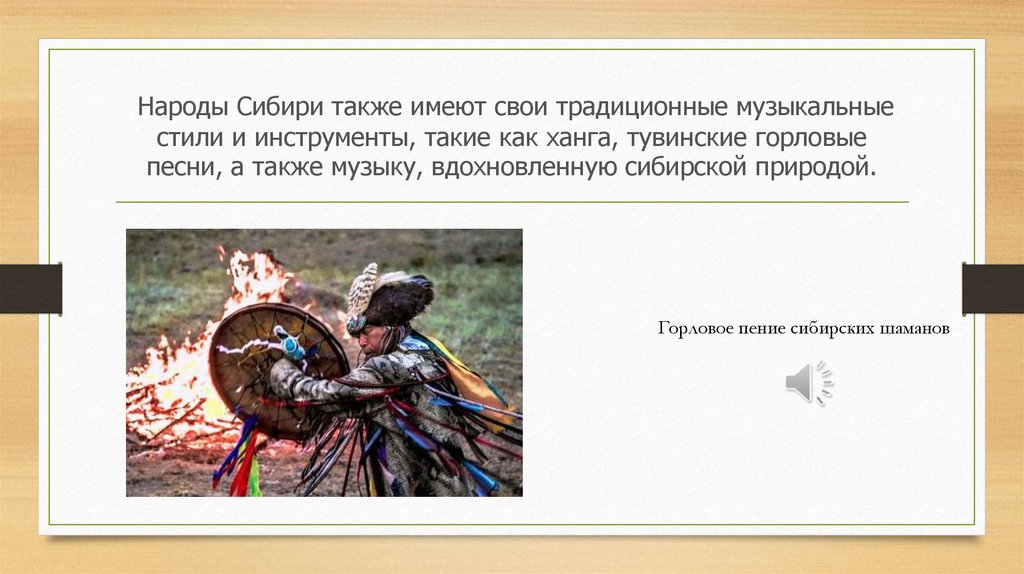 Народы Сибири также имеют свои традиционные музыкальные стили и инструменты, такие как ханга, тувинские горловые песни, а также музыку, вдохновленную сибирской природой.

Горловое пение сибирских шаманов